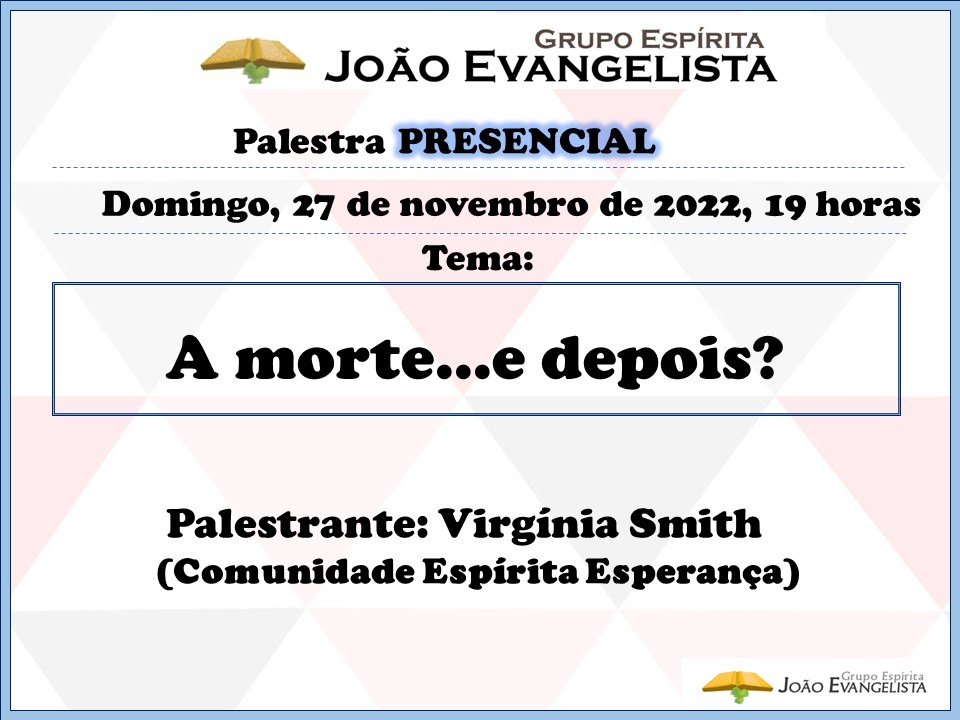 GRUPO ESPÍRITA
JOÃO EVANGELISTA

Palestra PRESENCIAL

Domingo, 27 de novembro de 2022, 19 horas

Tema:

A morte...e depois?

Palestrante: Virgínia Smith
(Comunidade Espírita Esperança)

Grupo Espírita
JOÃO EVANGELISTA